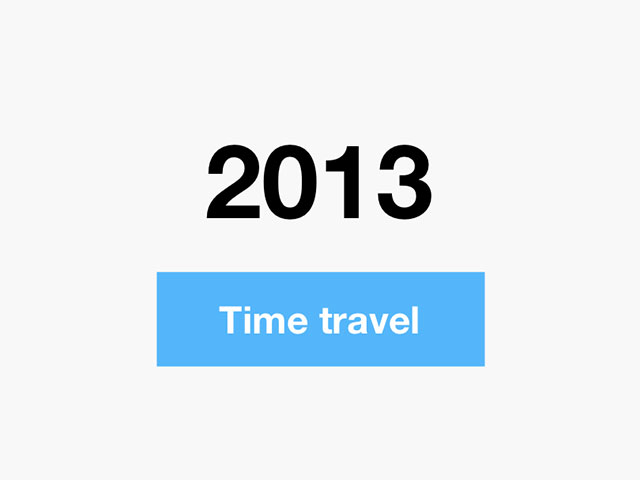 2013

Time travel